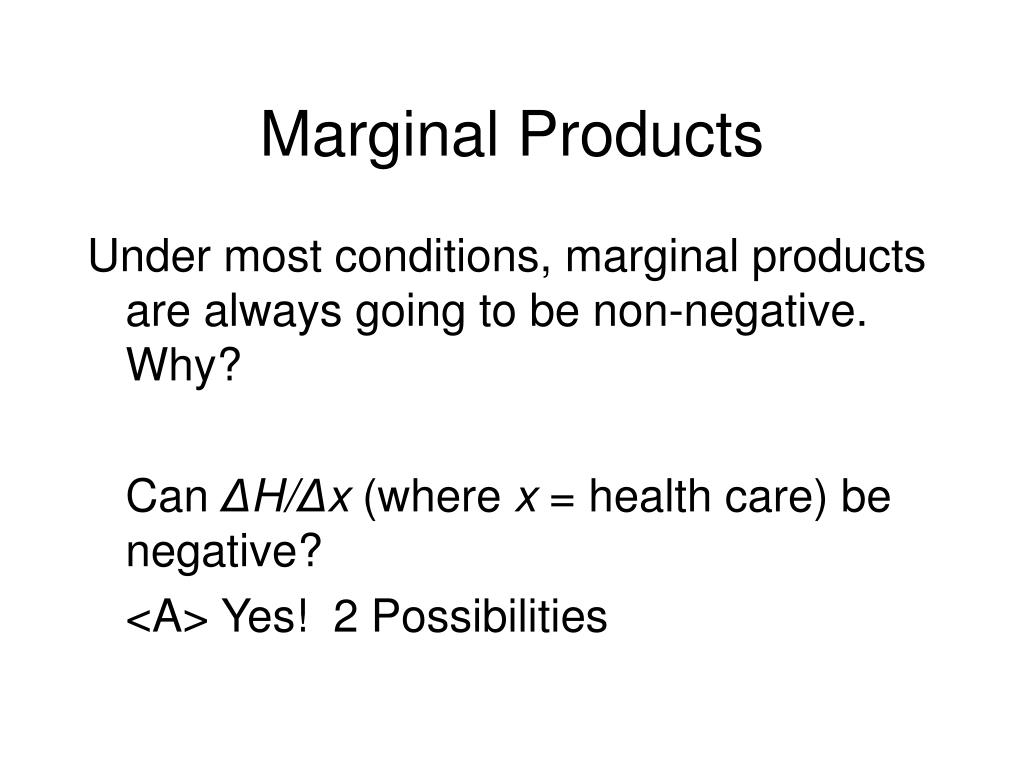 Marginal Products

Under most conditions, marginal products are always going to be non-negative. Why?

Can $\Delta H/\Delta x$ (where $x$ = health care) be negative?

<A> Yes!  2 Possibilities